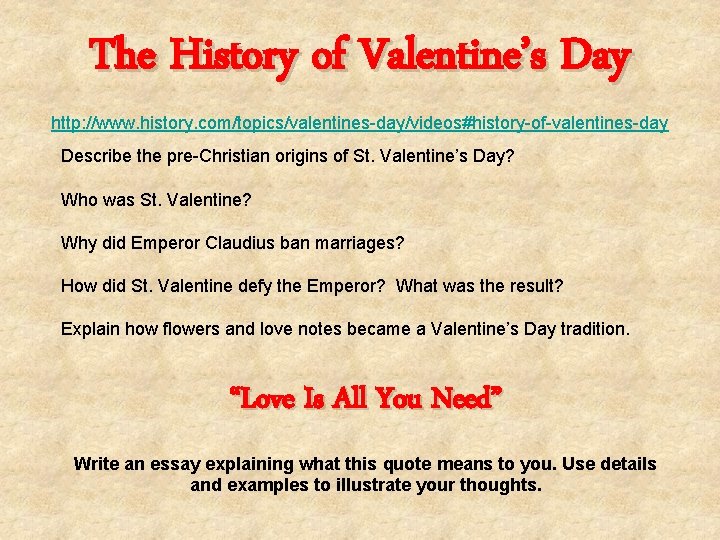 The History of Valentine's Day

http://www.history.com/topics/valentines-day/videos#history-of-valentines-day

Describe the pre-Christian origins of St. Valentine's Day?

Who was St. Valentine?

Why did Emperor Claudius ban marriages?

How did St. Valentine defy the Emperor? What was the result?

Explain how flowers and love notes became a Valentine's Day tradition.

"Love Is All You Need"

Write an essay explaining what this quote means to you. Use details and examples to illustrate your thoughts.